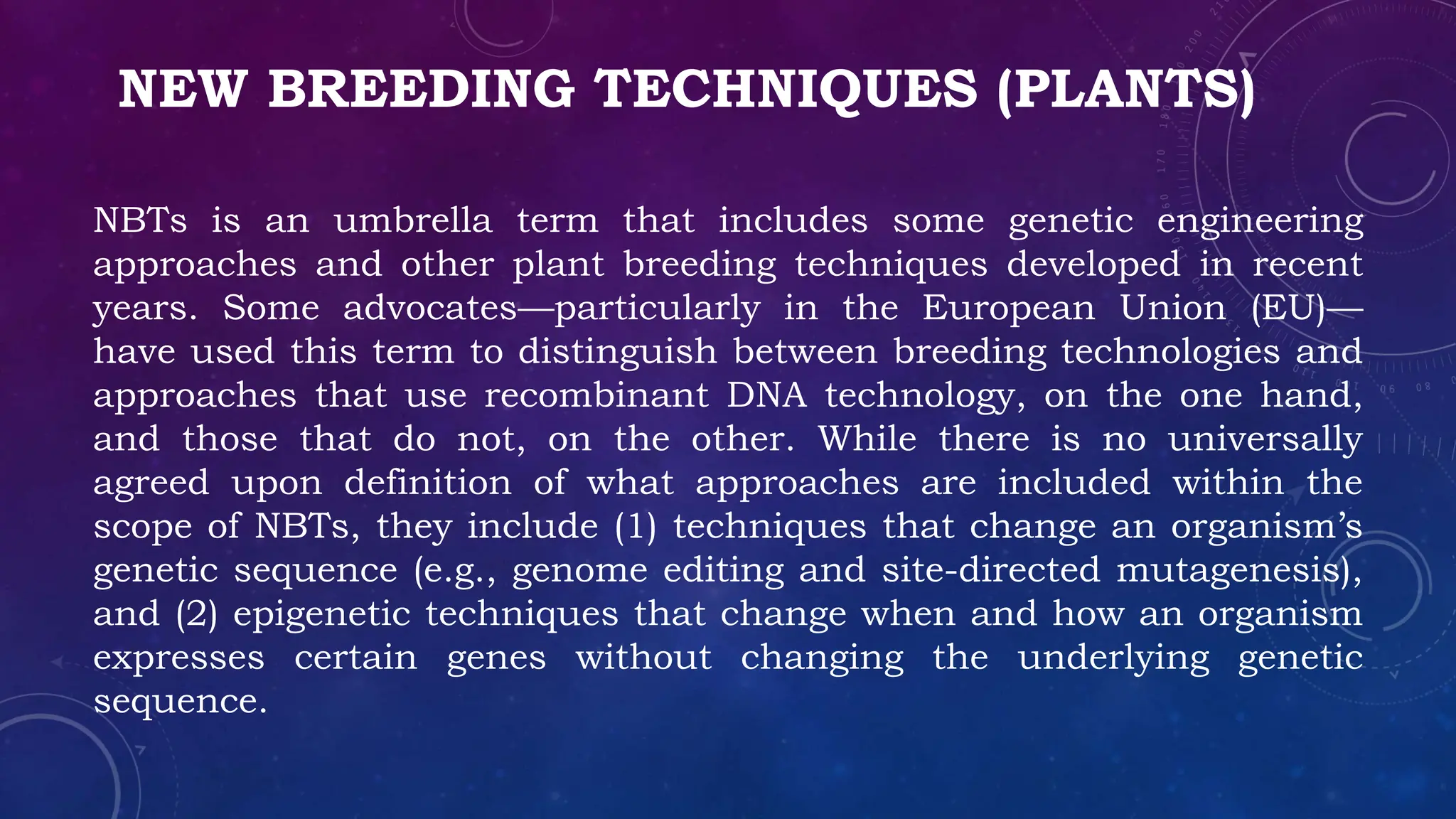 NEW BREEDING TECHNIQUES (PLANTS)

NBTs is an umbrella term that includes some genetic engineering approaches and other plant breeding techniques developed in recent years. Some advocates—particularly in the European Union (EU)—have used this term to distinguish between breeding technologies and approaches that use recombinant DNA technology, on the one hand, and those that do not, on the other. While there is no universally agreed upon definition of what approaches are included within the scope of NBTs, they include (1) techniques that change an organism's genetic sequence (e.g., genome editing and site-directed mutagenesis), and (2) epigenetic techniques that change when and how an organism expresses certain genes without changing the underlying genetic sequence.